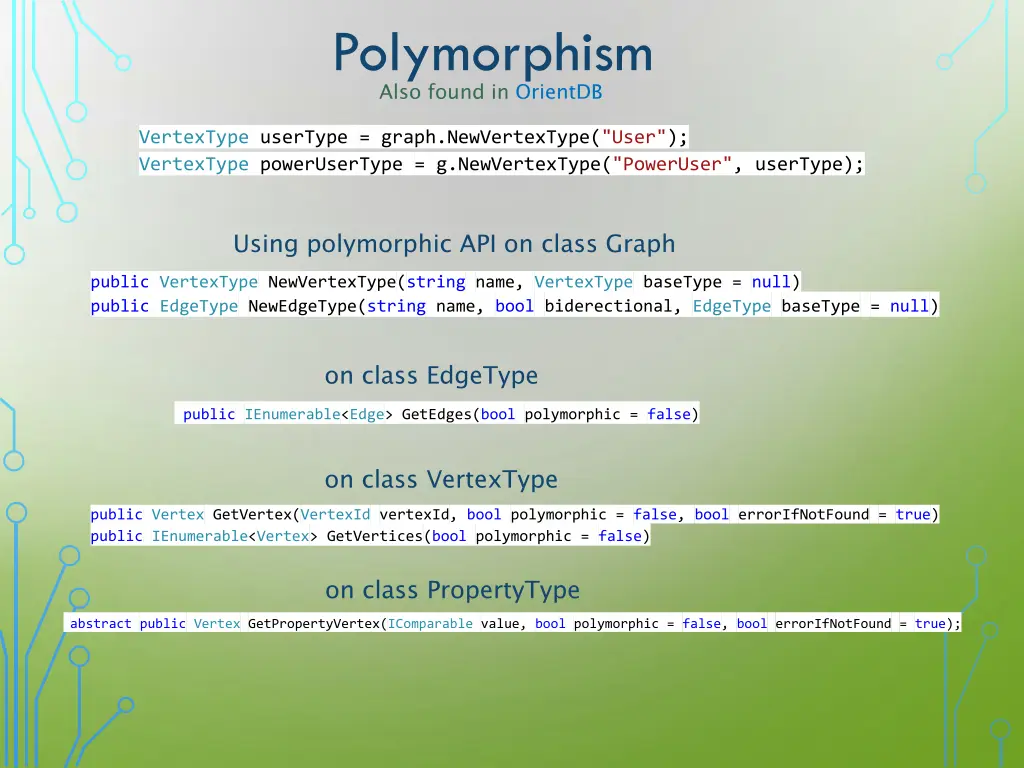 Polymorphism
Also found in OrientDB

VertexType userType = graph.NewVertexType("User");
VertexType powerUserType = g.NewVertexType("PowerUser", userType);

Using polymorphic API on class Graph

public VertexType NewVertexType(string name, VertexType baseType = null)
public EdgeType NewEdgeType(string name, bool biderectional, EdgeType baseType = null)

on class EdgeType

public IEnumerable<Edge> GetEdges(bool polymorphic = false)

on class VertexType

public Vertex GetVertex(VertexId vertexId, bool polymorphic = false, bool errorIfNotFound = true)
public IEnumerable<Vertex> GetVertices(bool polymorphic = false)

on class PropertyType

abstract public Vertex GetPropertyVertex(IComparable value, bool polymorphic = false, bool errorIfNotFound = true);